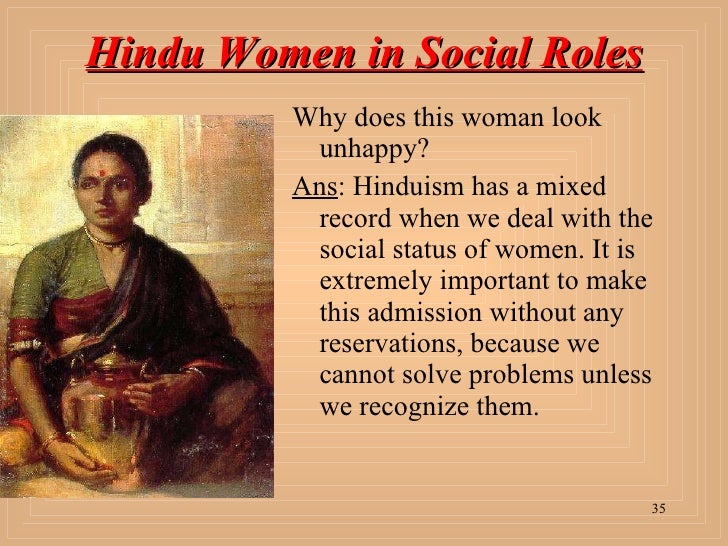 Hindu Women in Social Roles

Why does this woman look unhappy?

Ans: Hinduism has a mixed record when we deal with the social status of women. It is extremely important to make this admission without any reservations, because we cannot solve problems unless we recognize them.

35